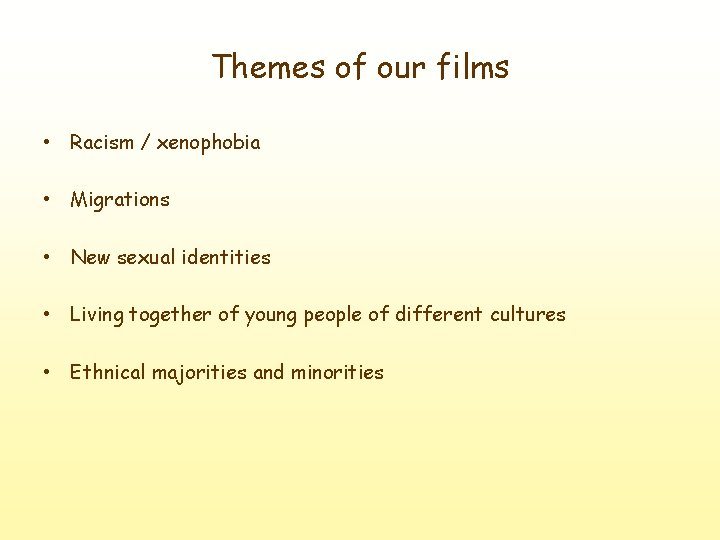 Themes of our films

• Racism / xenophobia

• Migrations

• New sexual identities

• Living together of young people of different cultures

• Ethnical majorities and minorities